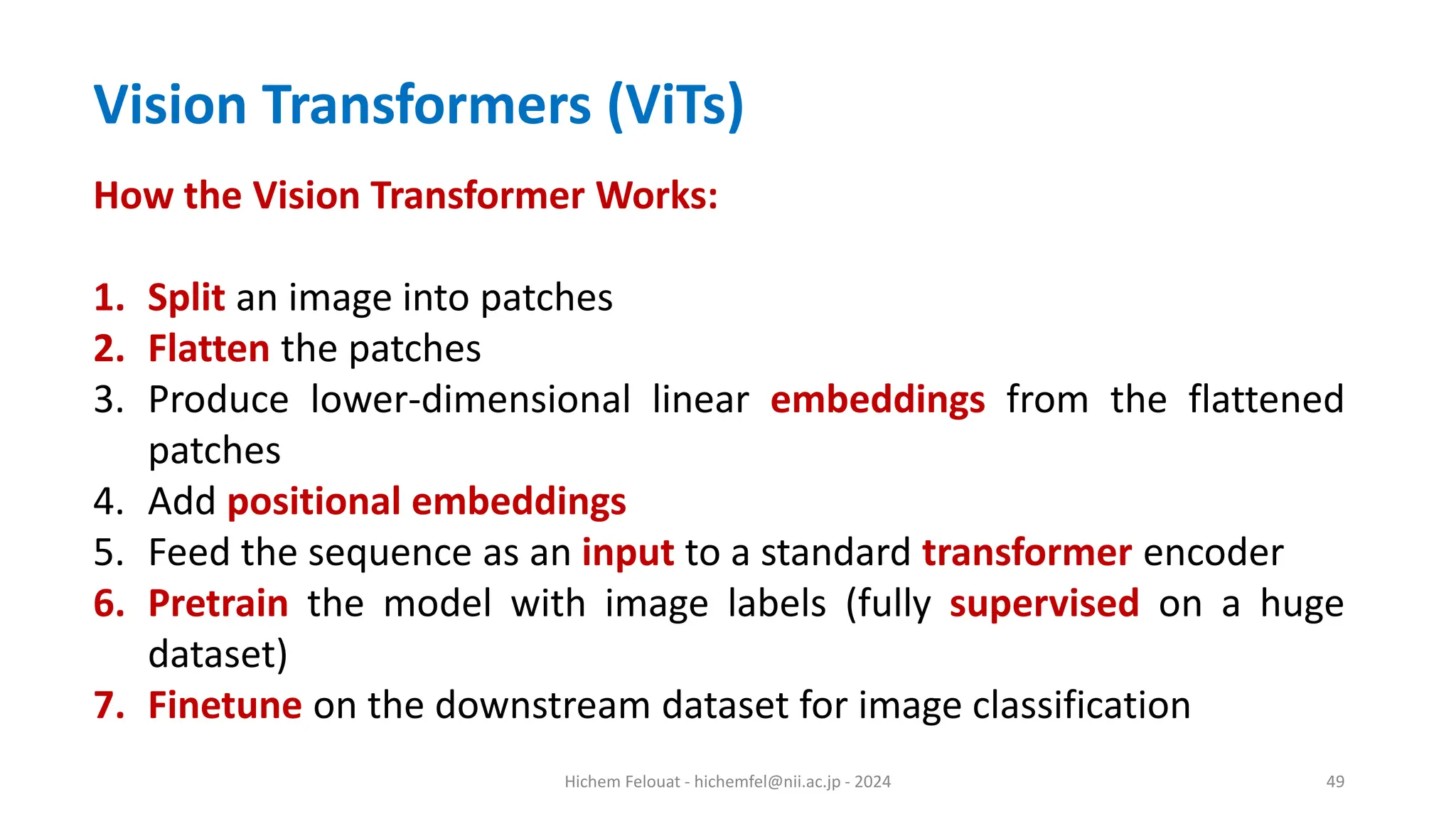 Vision Transformers (ViTs)

How the Vision Transformer Works:

1. Split an image into patches
2. Flatten the patches
3. Produce lower-dimensional linear embeddings from the flattened patches
4. Add positional embeddings
5. Feed the sequence as an input to a standard transformer encoder
6. Pretrain the model with image labels (fully supervised on a huge dataset)
7. Finetune on the downstream dataset for image classification

Hichem Felouat - hichemfel@nii.ac.jp - 2024

49